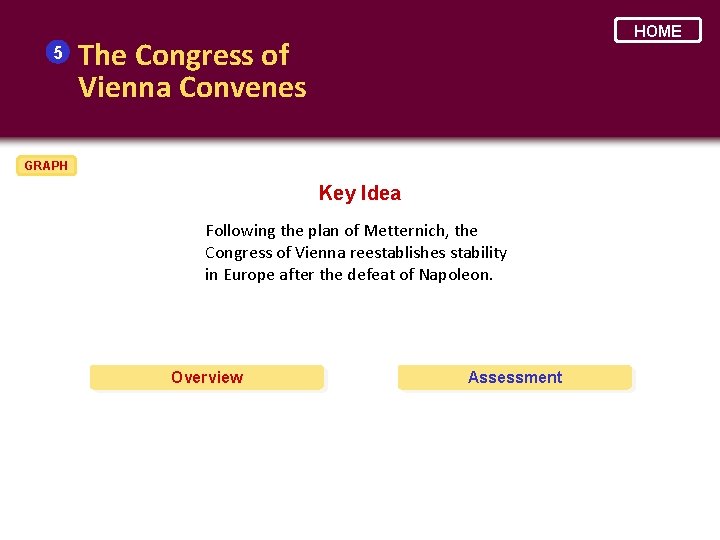 HOME

5 The Congress of Vienna Convenes

GRAPH

Key Idea

Following the plan of Metternich, the Congress of Vienna reestablishes stability in Europe after the defeat of Napoleon.

Overview

Assessment